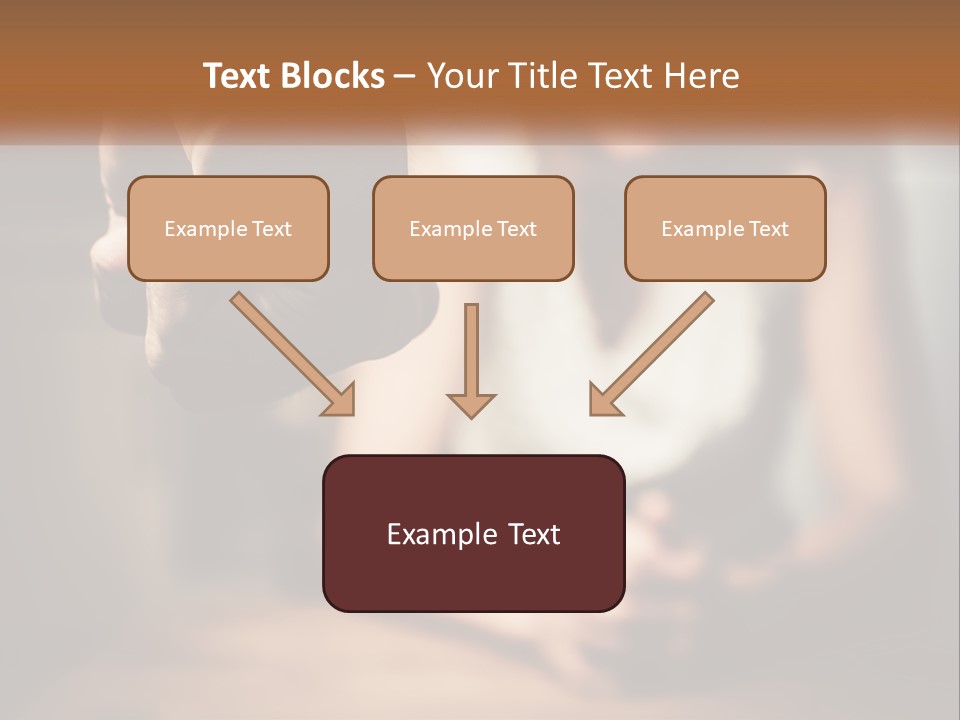 Text Blocks – Your Title Text Here

Example Text

Example Text

Example Text

Example Text